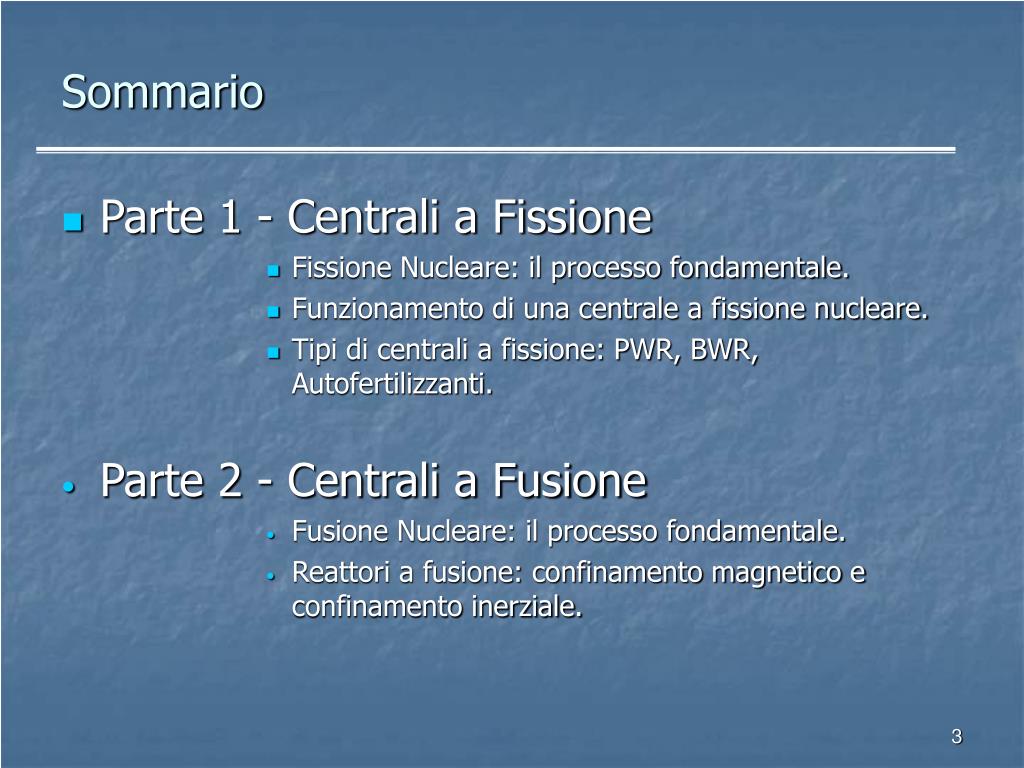 Sommario

- Parte 1 - Centrali a Fissione
  - Fissione Nucleare: il processo fondamentale.
  - Funzionamento di una centrale a fissione nucleare.
  - Tipi di centrali a fissione: PWR, BWR, Autofertilizzanti.

- Parte 2 - Centrali a Fusione
  - Fusione Nucleare: il processo fondamentale.
  - Reattori a fusione: confinamento magnetico e confinamento inerziale.

3